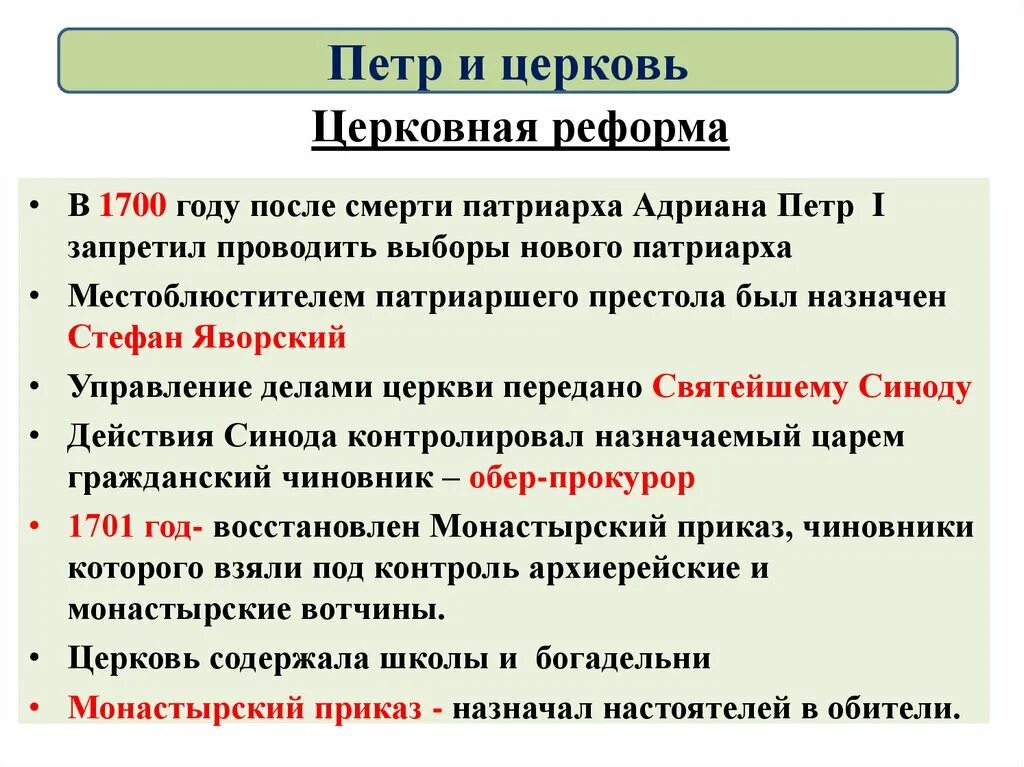 Петр и церковь

Церковная реформа

• В 1700 году после смерти патриарха Адриана Петр I запретил проводить выборы нового патриарха

• Местоблюстителем патриаршего престола был назначен Стефан Яворский

• Управление делами церкви передано Святейшему Синоду

• Действия Синода контролировал назначаемый царем гражданский чиновник – обер-прокурор

• 1701 год- восстановлен Монастырский приказ, чиновники которого взяли под контроль архиерейские и монастырские вотчины.

• Церковь содержала школы и богадельни

• Монастырский приказ - назначал настоятелей в обители.